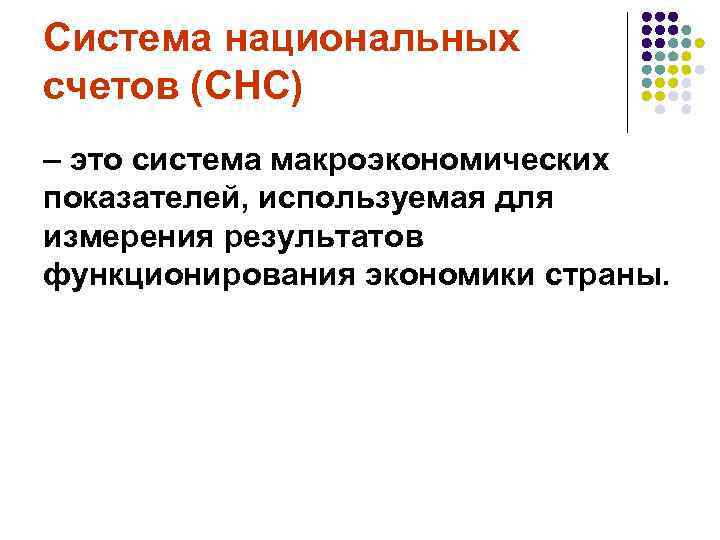 Система национальных счетов (СНС)

– это система макроэкономических показателей, используемая для измерения результатов функционирования экономики страны.